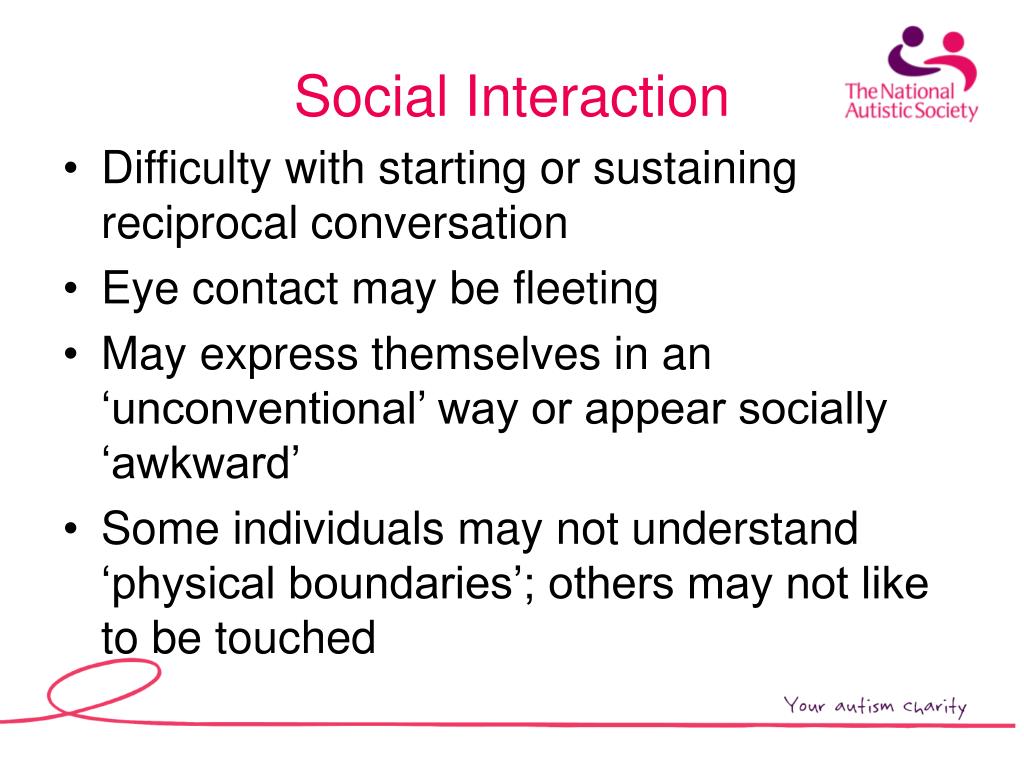 Social Interaction

The National Autistic Society

• Difficulty with starting or sustaining reciprocal conversation
• Eye contact may be fleeting
• May express themselves in an ‘unconventional’ way or appear socially ‘awkward’
• Some individuals may not understand ‘physical boundaries’; others may not like to be touched

Your autism charity